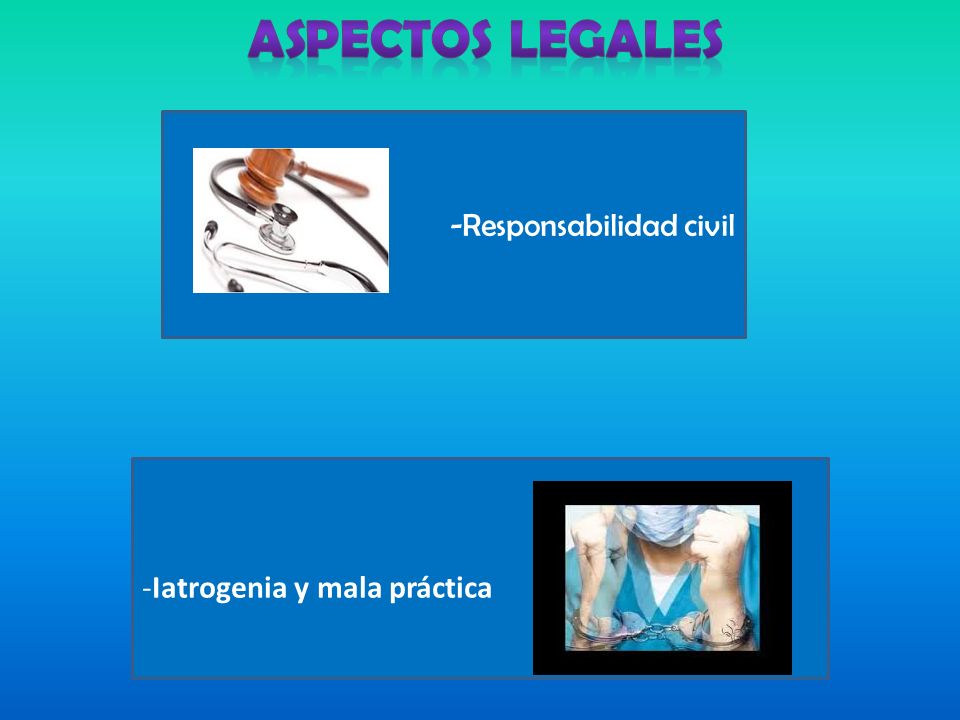 ASPECTOS LEGALES

-Responsabilidad civil

-Iatrogenia y mala práctica